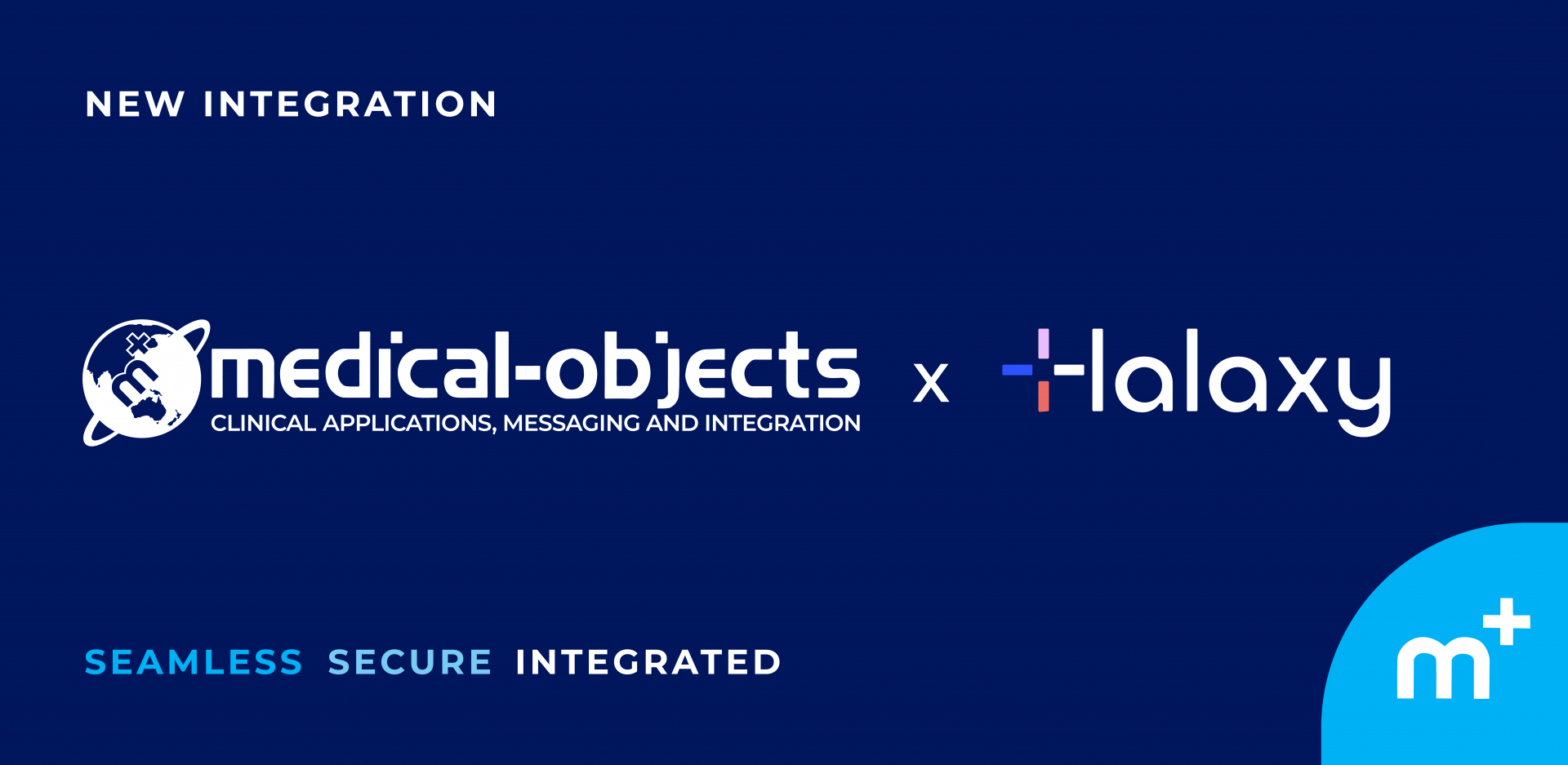 NEW INTEGRATION

medical-objects
CLINICAL APPLICATIONS, MESSAGING AND INTEGRATION

x

Halaxy

SEAMLESS SECURE INTEGRATED

m+